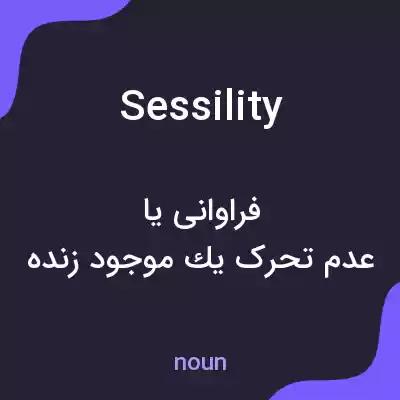 Sessility

فراوانی یا
عدم تحرک يك موجود زنده

noun